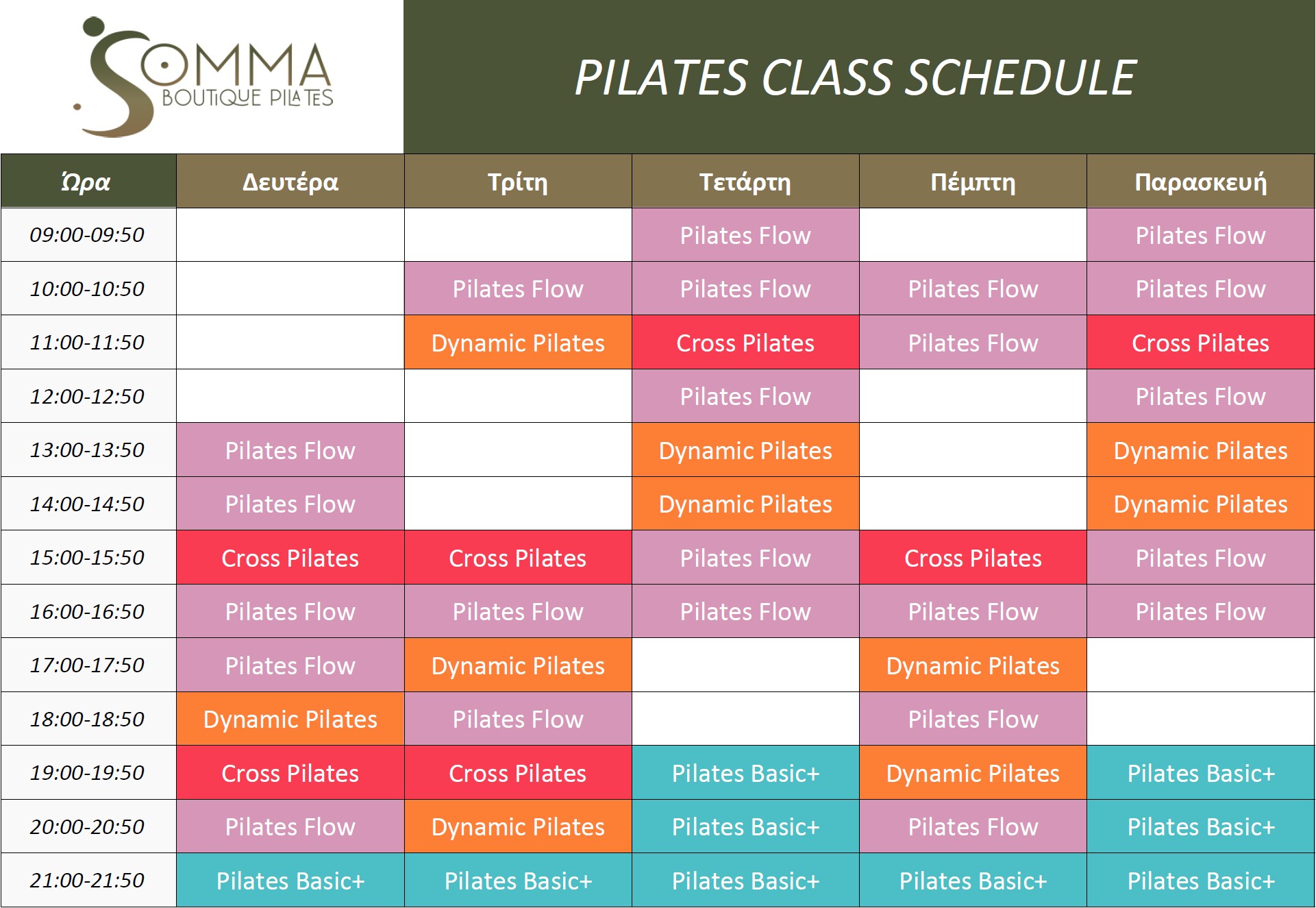 SOMMA
BOUTIQUE PILATES

PILATES CLASS SCHEDULE

| Ώρα | Δευτέρα | Τρίτη | Τετάρτη | Πέμπτη | Παρασκευή |
|---|---|---|---|---|---|
| 09:00-09:50 | | | Pilates Flow | | Pilates Flow |
| 10:00-10:50 | | Pilates Flow | Pilates Flow | Pilates Flow | Pilates Flow |
| 11:00-11:50 | | Dynamic Pilates | Cross Pilates | Pilates Flow | Cross Pilates |
| 12:00-12:50 | | | Pilates Flow | | Pilates Flow |
| 13:00-13:50 | Pilates Flow | | Dynamic Pilates | | Dynamic Pilates |
| 14:00-14:50 | Pilates Flow | | Dynamic Pilates | | Dynamic Pilates |
| 15:00-15:50 | Cross Pilates | Cross Pilates | Pilates Flow | Cross Pilates | Pilates Flow |
| 16:00-16:50 | Pilates Flow | Pilates Flow | Pilates Flow | Pilates Flow | Pilates Flow |
| 17:00-17:50 | Pilates Flow | Dynamic Pilates | | Dynamic Pilates | |
| 18:00-18:50 | Dynamic Pilates | Pilates Flow | | Pilates Flow | |
| 19:00-19:50 | Cross Pilates | Cross Pilates | Pilates Basic+ | Dynamic Pilates | Pilates Basic+ |
| 20:00-20:50 | Pilates Flow | Dynamic Pilates | Pilates Basic+ | Pilates Flow | Pilates Basic+ |
| 21:00-21:50 | Pilates Basic+ | Pilates Basic+ | Pilates Basic+ | Pilates Basic+ | Pilates Basic+ |